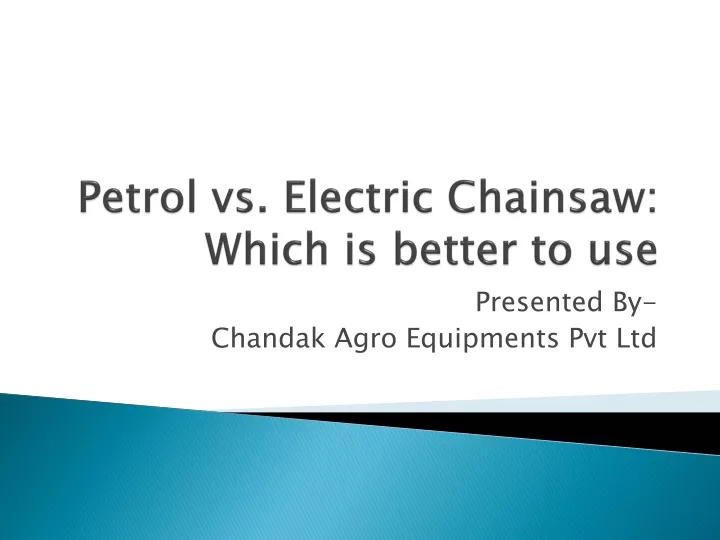 Petrol vs. Electric Chainsaw: Which is better to use

Presented By-
Chandak Agro Equipments Pvt Ltd